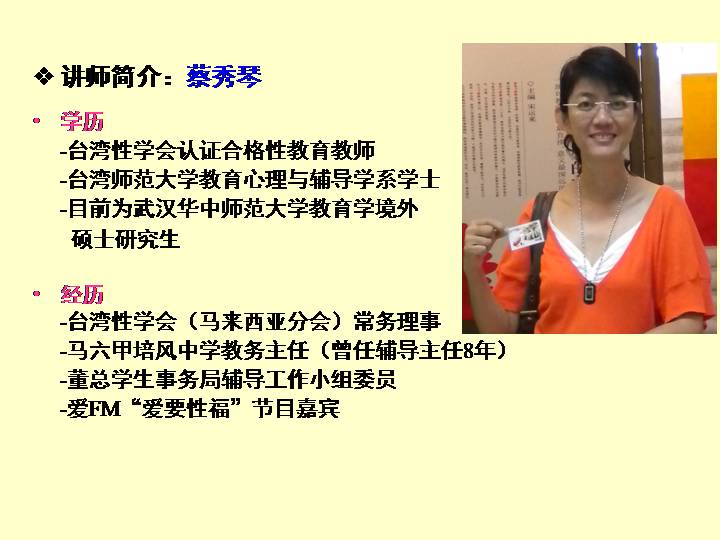 ❖ 讲师简介：蔡秀琴

• 学历
-台湾性学会认证合格性教育教师
-台湾师范大学教育心理与辅导学系学士
-目前为武汉华中师范大学教育学境外硕士研究生

• 经历
-台湾性学会（马来西亚分会）常务理事
-马六甲培风中学教务主任（曾任辅导主任8年）
-董总学生事务局辅导工作小组委员
-爱FM“爱要性福”节目嘉宾